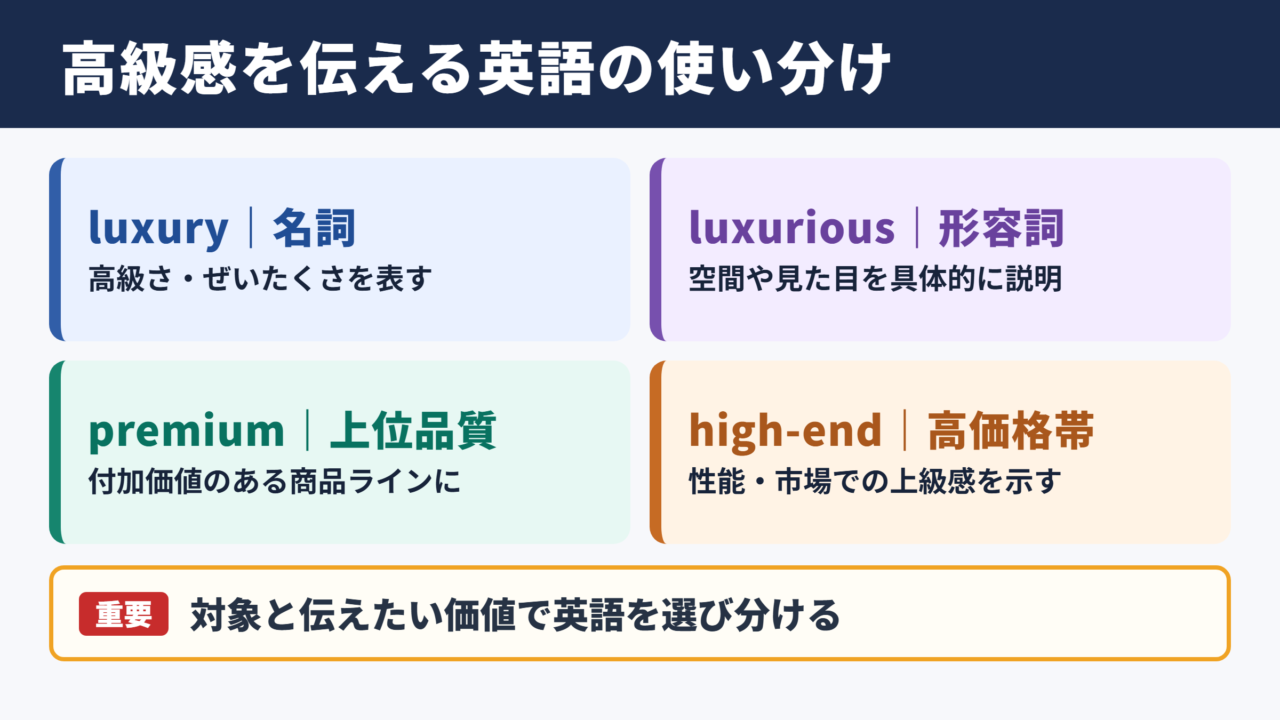 高級感を伝える英語の使い分け

luxury｜名詞
高級さ・ぜいたくさを表す

luxurious｜形容詞
空間や見た目を具体的に説明

premium｜上位品質
付加価値のある商品ラインに

high-end｜高価格帯
性能・市場での上級感を示す

重要 対象と伝えたい価値で英語を選び分ける